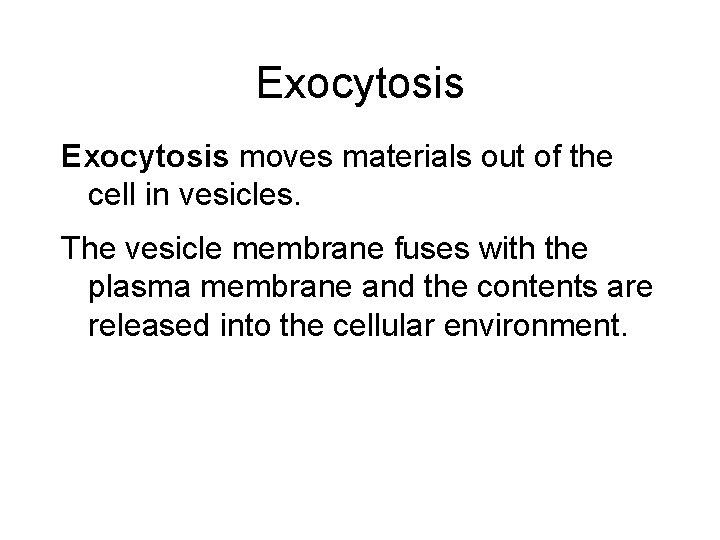 Exocytosis

Exocytosis moves materials out of the cell in vesicles.

The vesicle membrane fuses with the plasma membrane and the contents are released into the cellular environment.